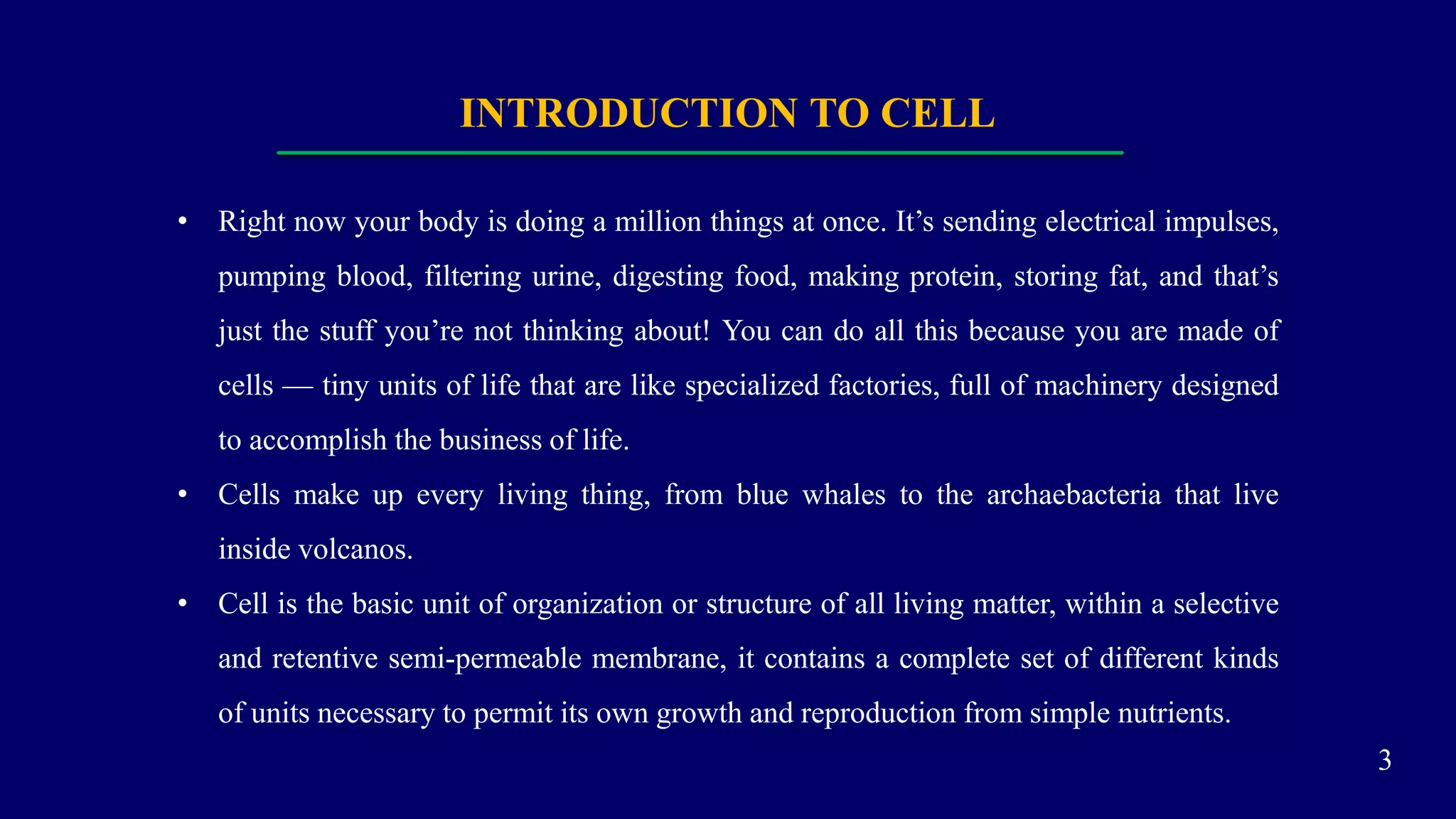 INTRODUCTION TO CELL

• Right now your body is doing a million things at once. It’s sending electrical impulses, pumping blood, filtering urine, digesting food, making protein, storing fat, and that’s just the stuff you’re not thinking about! You can do all this because you are made of cells — tiny units of life that are like specialized factories, full of machinery designed to accomplish the business of life.

• Cells make up every living thing, from blue whales to the archaebacteria that live inside volcanos.

• Cell is the basic unit of organization or structure of all living matter, within a selective and retentive semi-permeable membrane, it contains a complete set of different kinds of units necessary to permit its own growth and reproduction from simple nutrients.

3